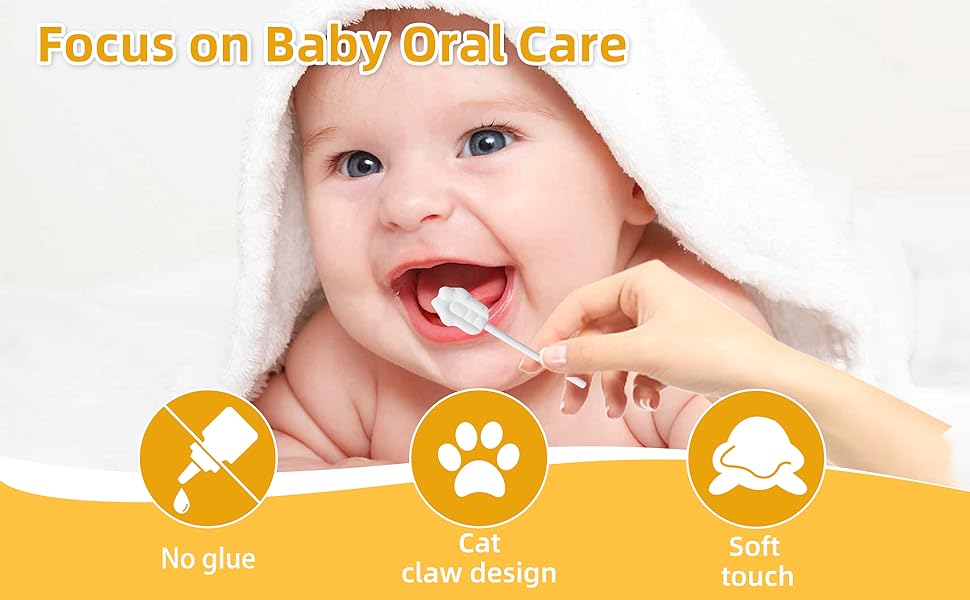 Focus on Baby Oral Care

No glue

Cat claw design

Soft touch